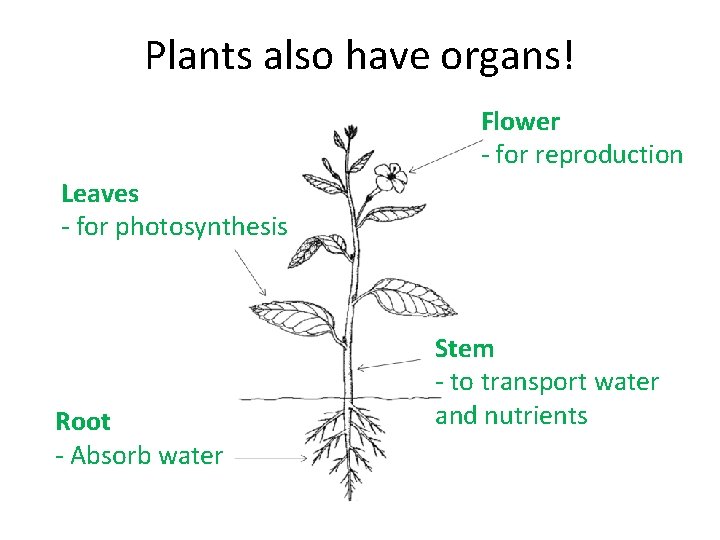 Plants also have organs!

Flower
- for reproduction

Leaves
- for photosynthesis

Stem
- to transport water and nutrients

Root
- Absorb water